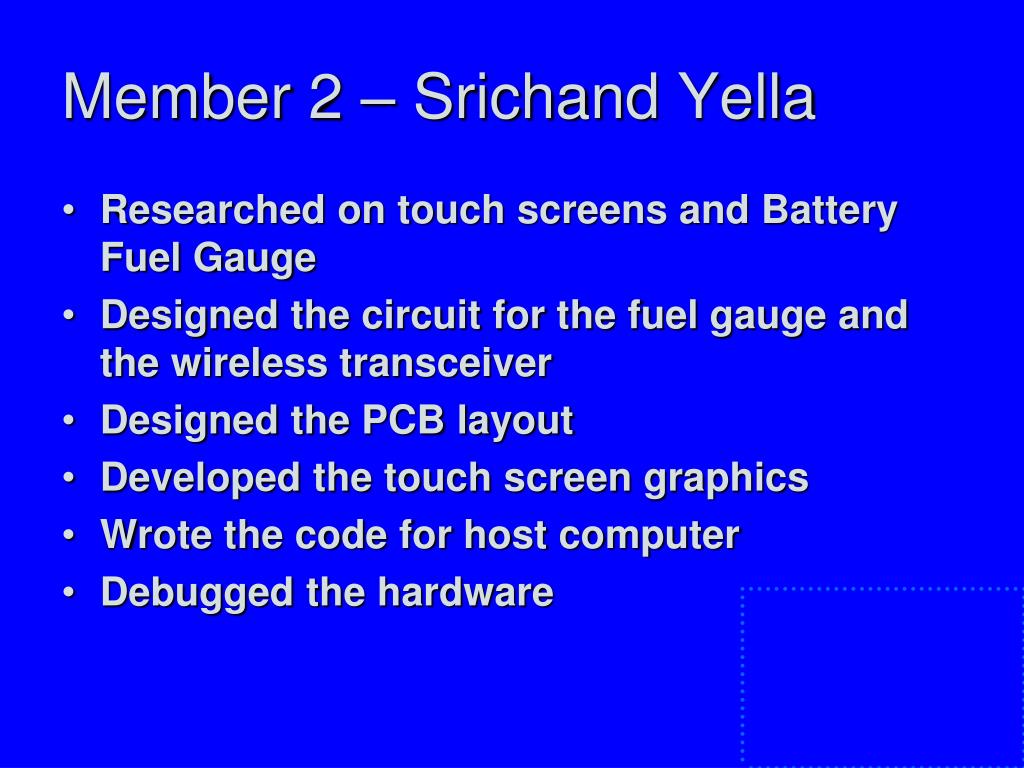 Member 2 – Srichand Yella

• Researched on touch screens and Battery Fuel Gauge
• Designed the circuit for the fuel gauge and the wireless transceiver
• Designed the PCB layout
• Developed the touch screen graphics
• Wrote the code for host computer
• Debugged the hardware